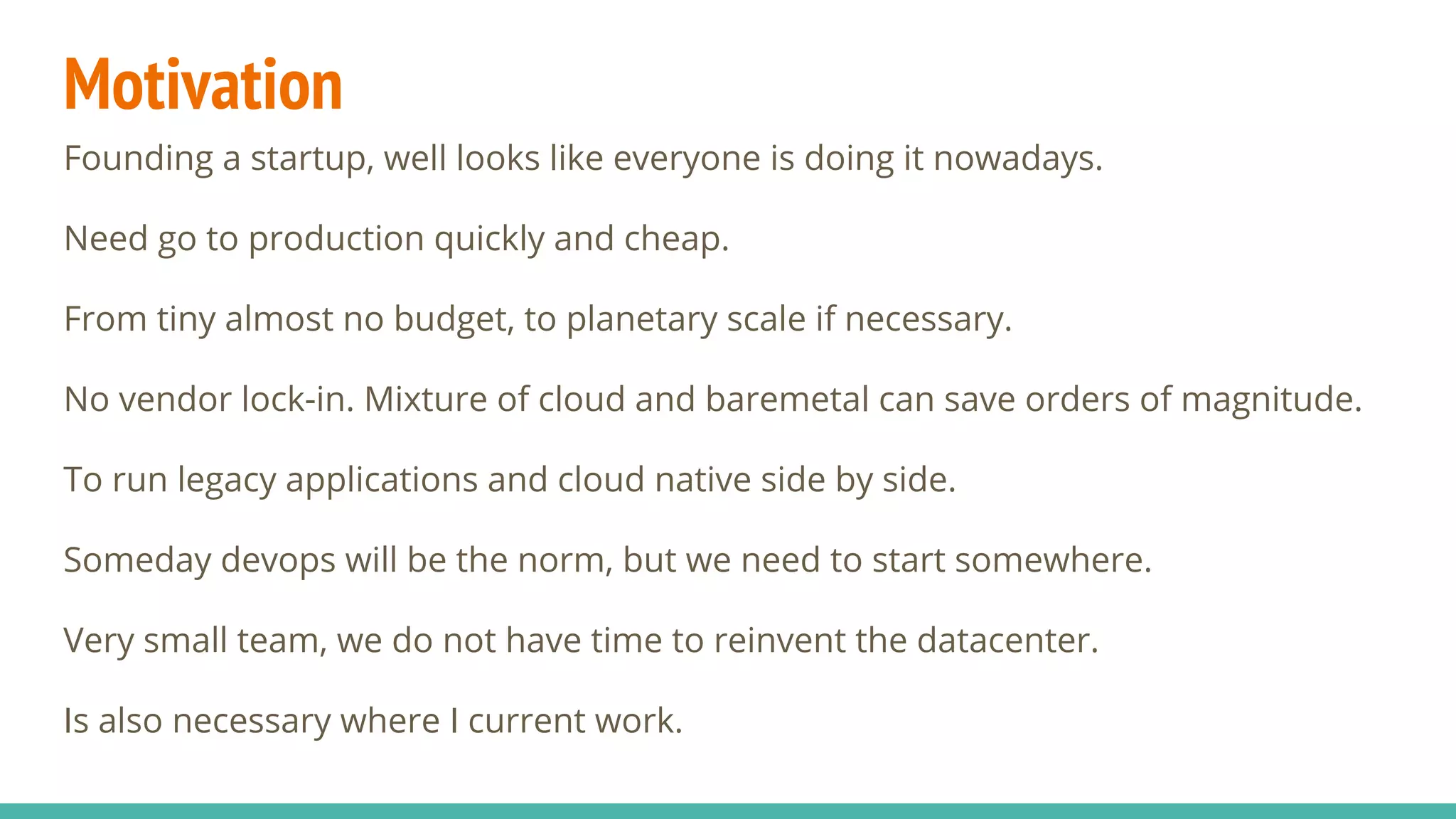 Motivation

Founding a startup, well looks like everyone is doing it nowadays.

Need go to production quickly and cheap.

From tiny almost no budget, to planetary scale if necessary.

No vendor lock-in. Mixture of cloud and baremetal can save orders of magnitude.

To run legacy applications and cloud native side by side.

Someday devops will be the norm, but we need to start somewhere.

Very small team, we do not have time to reinvent the datacenter.

Is also necessary where I current work.